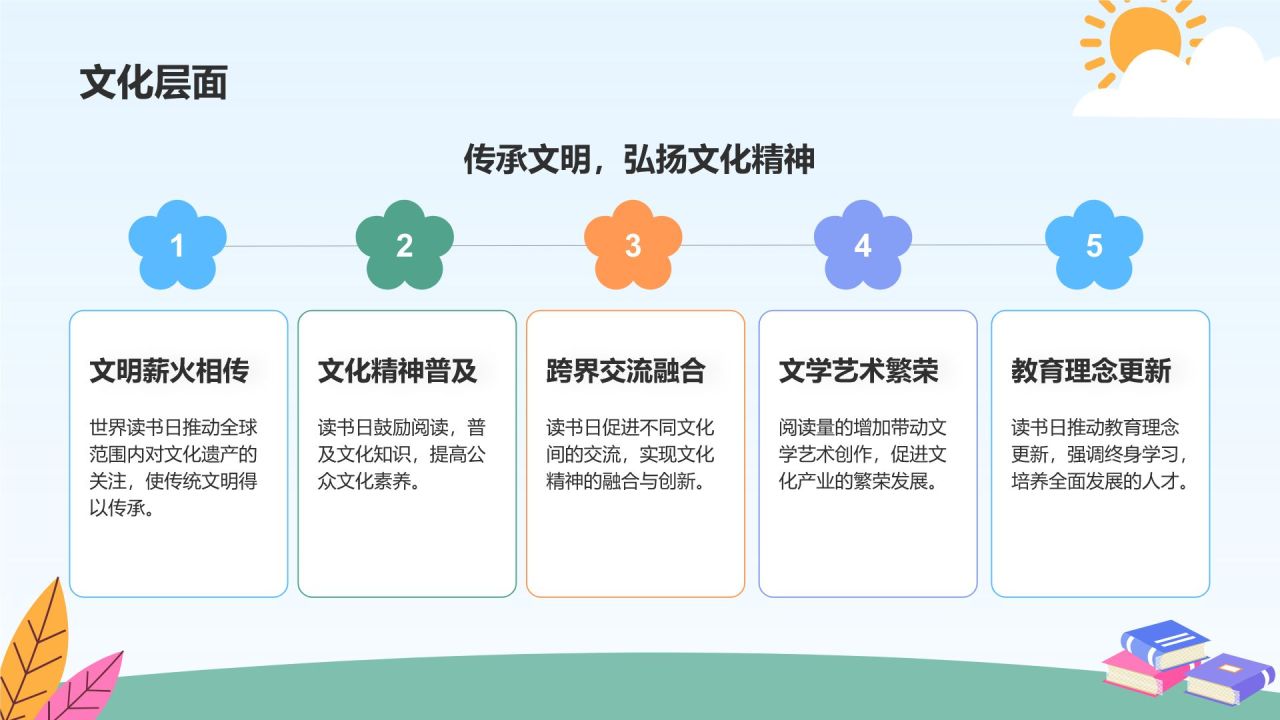 文化层面

传承文明，弘扬文化精神

1

文明薪火相传

世界读书日推动全球范围内对文化遗产的关注，使传统文明得以传承。

2

文化精神普及

读书日鼓励阅读，普及文化知识，提高公众文化素养。

3

跨界交流融合

读书日促进不同文化间的交流，实现文化精神的融合与创新。

4

文学艺术繁荣

阅读量的增加带动文学艺术创作，促进文化产业的繁荣发展。

5

教育理念更新

读书日推动教育理念更新，强调终身学习，培养全面发展的人才。